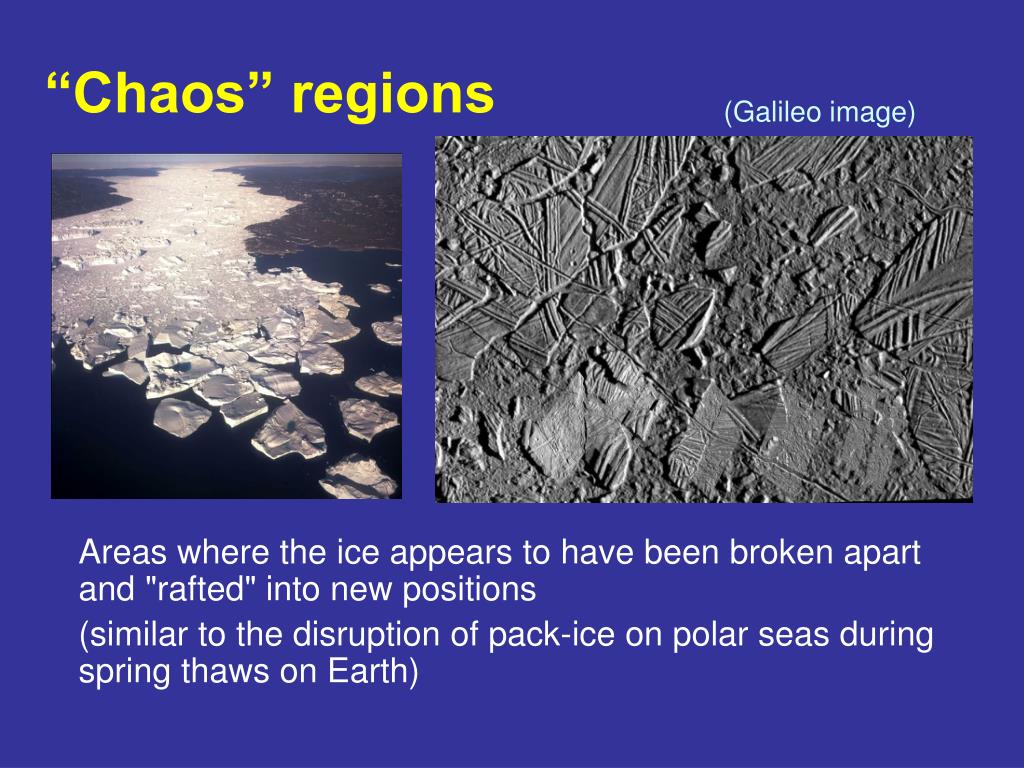 “Chaos” regions

(Galileo image)

Areas where the ice appears to have been broken apart and "rafted" into new positions

(similar to the disruption of pack-ice on polar seas during spring thaws on Earth)